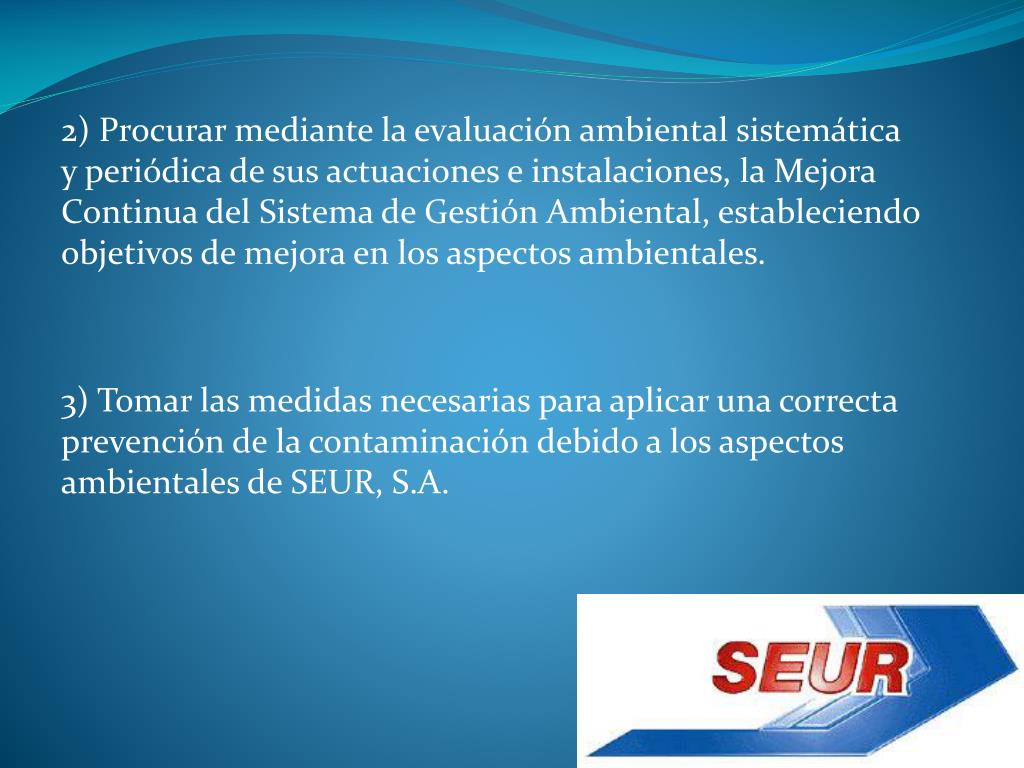 2) Procurar mediante la evaluación ambiental sistemática y periódica de sus actuaciones e instalaciones, la Mejora Continua del Sistema de Gestión Ambiental, estableciendo objetivos de mejora en los aspectos ambientales.

3) Tomar las medidas necesarias para aplicar una correcta prevención de la contaminación debido a los aspectos ambientales de SEUR, S.A.

SEUR